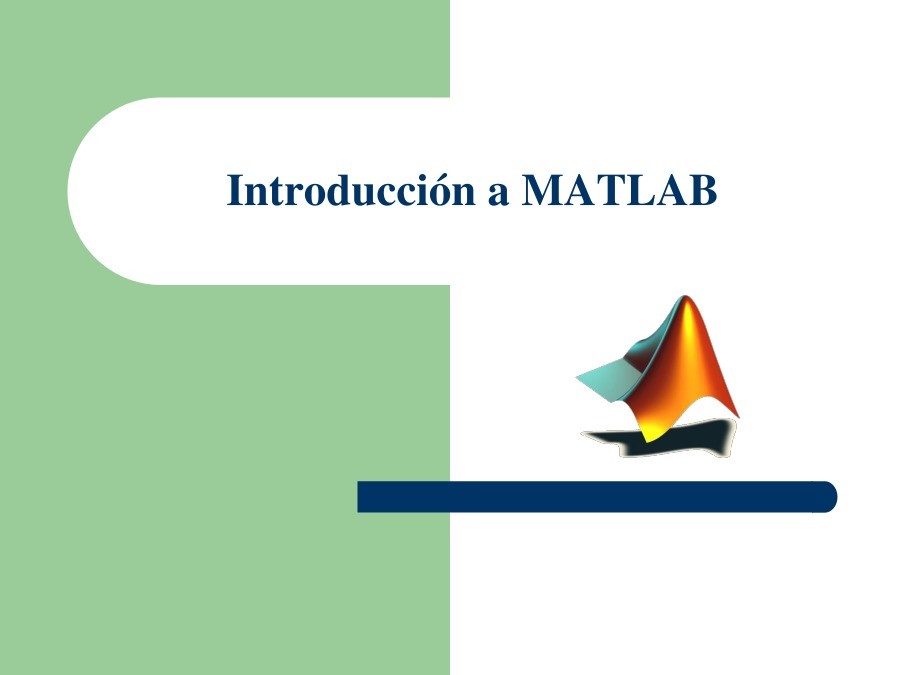 Introducción a MATLAB